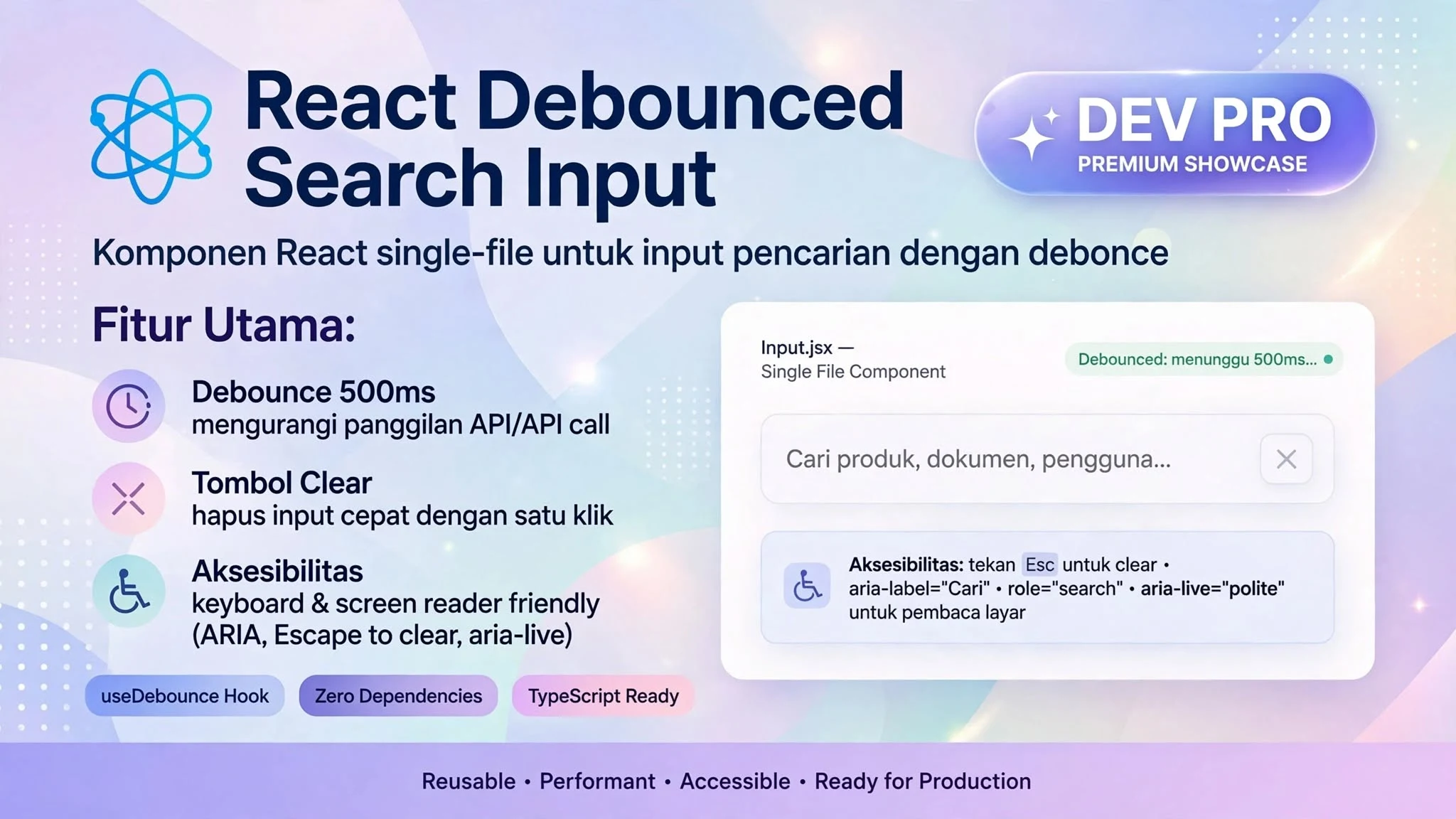 React Debounced Search Input

DEV PRO
PREMIUM SHOWCASE

Komponen React single-file untuk input pencarian dengan debonce

Fitur Utama:

Debounce 500ms
mengurangi panggilan API/API call

Tombol Clear
hapus input cepat dengan satu klik

Aksesibilitas
keyboard & screen reader friendly (ARIA, Escape to clear, aria-live)

useDebounce Hook
Zero Dependencies
TypeScript Ready

Input.jsx — Single File Component

Debounced: menunggu 500ms...

Cari produk, dokumen, pengguna...

Aksesibilitas: tekan Esc untuk clear • aria-label="Cari" • role="search" • aria-live="polite" untuk pembaca layar

Reusable • Performant • Accessible • Ready for Production